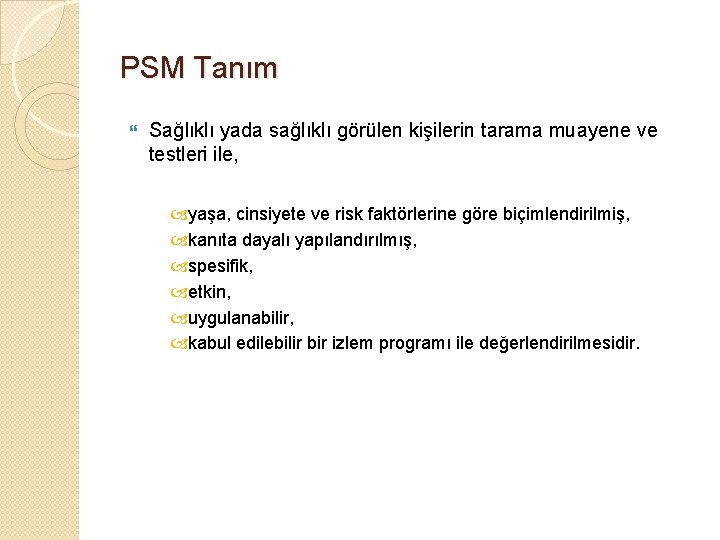 PSM Tanım

Sağlıklı yada sağlıklı görülen kişilerin tarama muayene ve testleri ile,

yaşa, cinsiyete ve risk faktörlerine göre biçimlendirilmiş,
kanıta dayalı yapılandırılmış,
spesifik,
etkin,
uygulanabilir,
kabul edilebilir bir izlem programı ile değerlendirilmesidir.